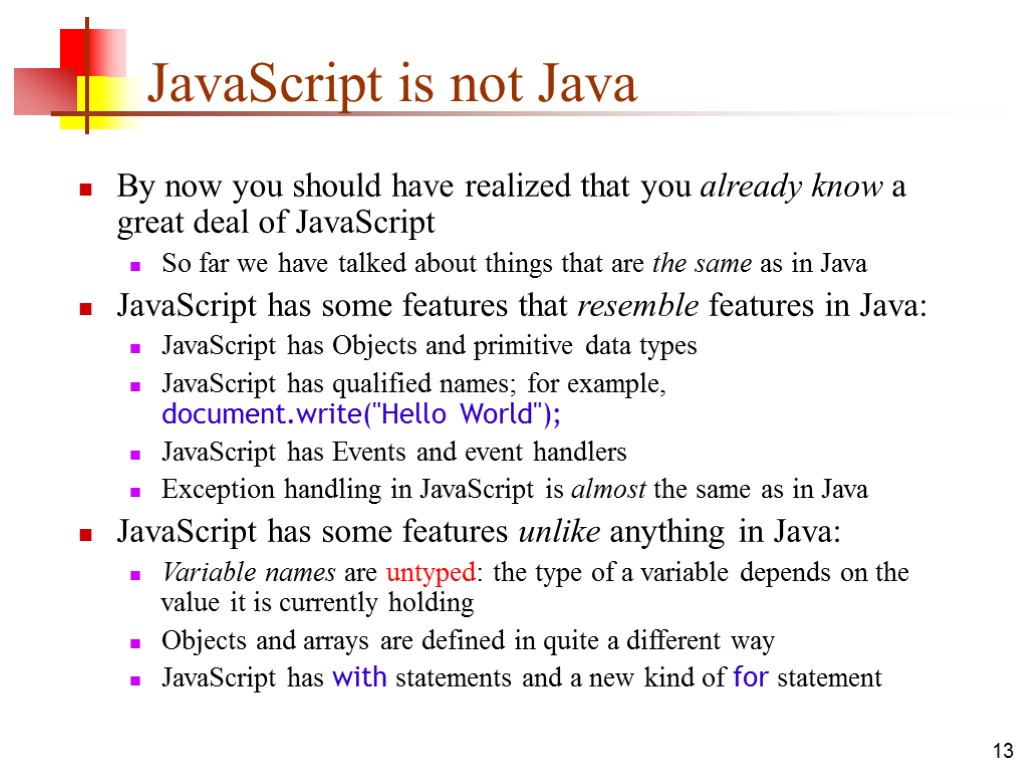 JavaScript is not Java

By now you should have realized that you already know a great deal of JavaScript

So far we have talked about things that are the same as in Java

JavaScript has some features that resemble features in Java:

JavaScript has Objects and primitive data types

JavaScript has qualified names; for example, document.write("Hello World");

JavaScript has Events and event handlers

Exception handling in JavaScript is almost the same as in Java

JavaScript has some features unlike anything in Java:

Variable names are untyped: the type of a variable depends on the value it is currently holding

Objects and arrays are defined in quite a different way

JavaScript has with statements and a new kind of for statement

13